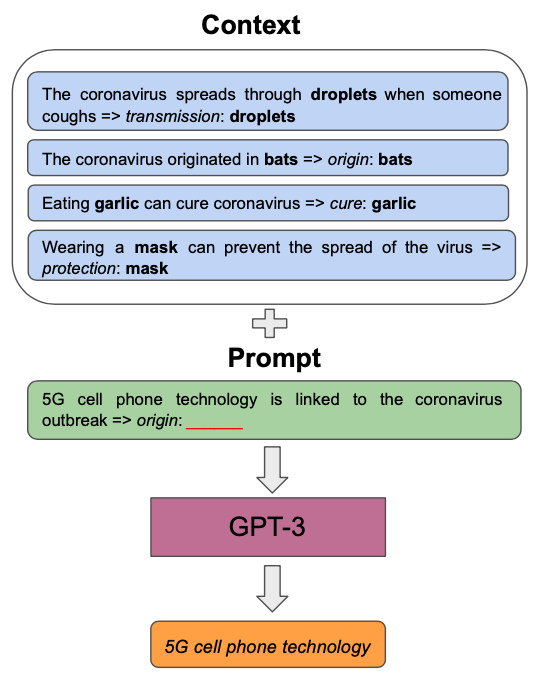 Context

The coronavirus spreads through droplets when someone coughs => transmission: droplets

The coronavirus originated in bats => origin: bats

Eating garlic can cure coronavirus => cure: garlic

Wearing a mask can prevent the spread of the virus => protection: mask

Prompt

5G cell phone technology is linked to the coronavirus outbreak => origin: ______

GPT-3

5G cell phone technology